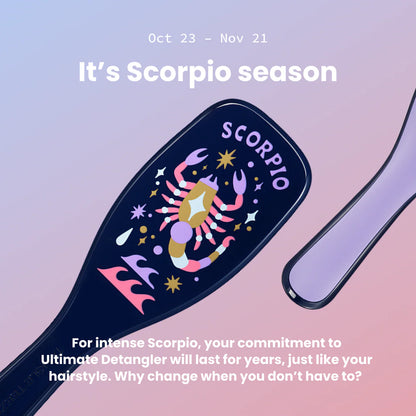 Oct 23 – Nov 21

It’s Scorpio season

SCORPIO

For intense Scorpio, your commitment to Ultimate Detangler will last for years, just like your hairstyle. Why change when you don’t have to?